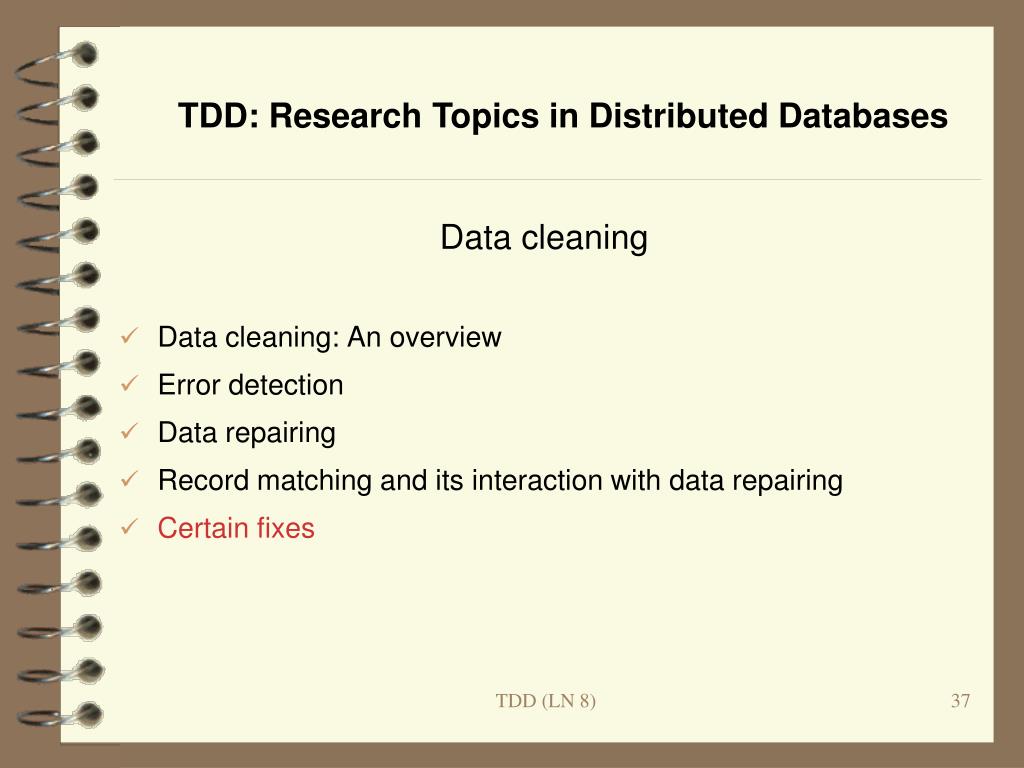 TDD: Research Topics in Distributed Databases

Data cleaning

✓ Data cleaning: An overview
✓ Error detection
✓ Data repairing
✓ Record matching and its interaction with data repairing
✓ Certain fixes

TDD (LN 8)

37